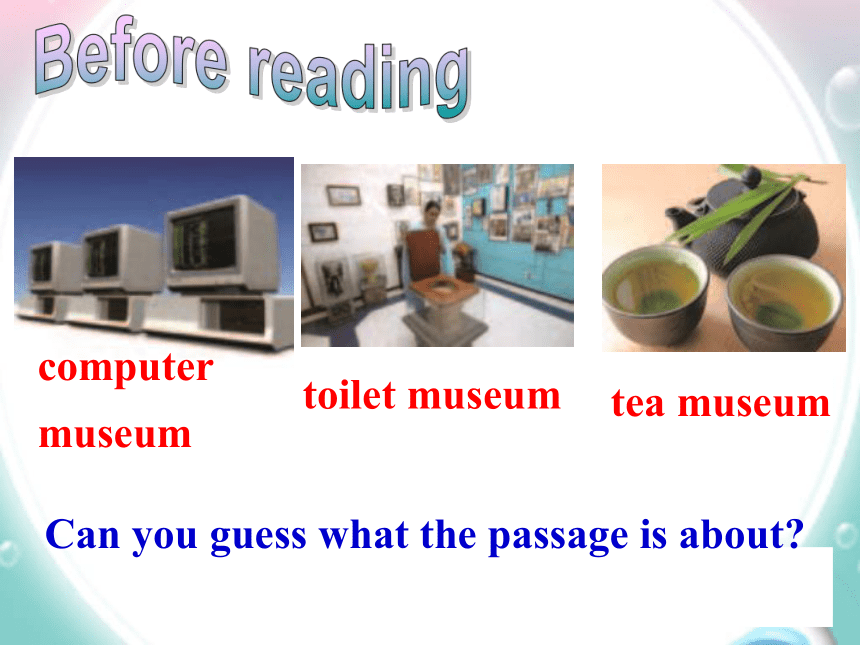 Before reading

computer museum

toilet museum

tea museum

Can you guess what the passage is about?